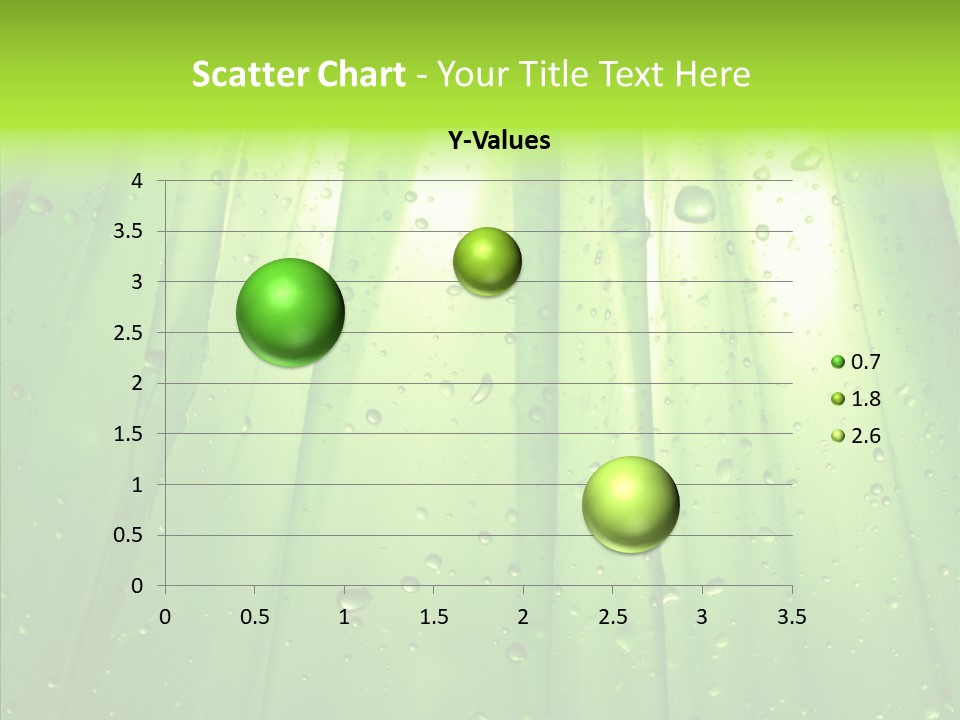 Scatter Chart - Your Title Text Here

Y-Values

4
3.5
3
2.5
2
1.5
1
0.5
0

0 0.5 1 1.5 2 2.5 3 3.5

0.7
1.8
2.6